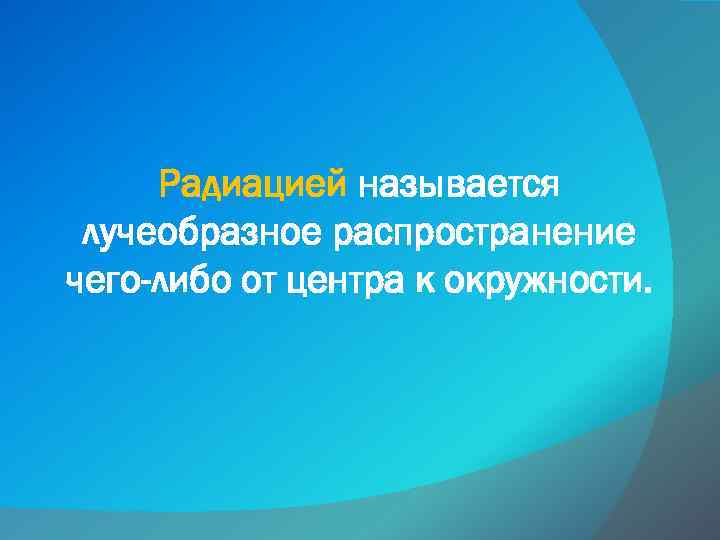 Радиацией называется лучеобразное распространение чего-либо от центра к окружности.